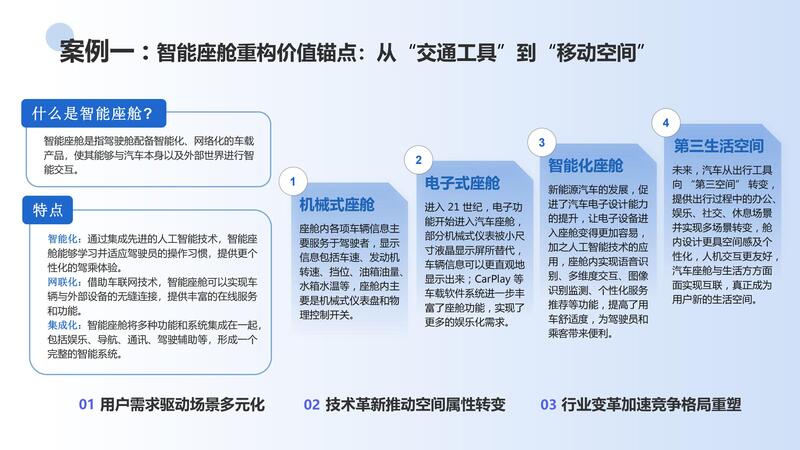 案例一：智能座舱重构价值锚点：从“交通工具”到“移动空间”

什么是智能座舱？

智能座舱是指驾驶舱配备智能化、网络化的车载产品，使其能够与汽车本身以及外部世界进行智能交互。

特点

智能化：通过集成先进的人工智能技术，智能座舱能够学习并适应驾驶员的操作习惯，提供更个性化的驾乘体验。
网联化：借助车联网技术，智能座舱可以实现车辆与外部设备的无缝连接，提供丰富的在线服务和功能。
集成化：智能座舱将多种功能和系统集成在一起，包括娱乐、导航、通讯、驾驶辅助等，形成一个完整的智能系统。

1
机械式座舱
座舱内各项车辆信息主要服务于驾驶者，显示信息包括车速、发动机转速、挡位、油箱油量、水箱水温等，座舱内主要是机械式仪表盘和物理控制开关。

2
电子式座舱
进入 21 世纪，电子功能开始进入汽车座舱，部分机械式仪表被小尺寸液晶显示屏所替代，车辆信息可以更直观地显示出来；CarPlay 等车载软件系统进一步丰富了座舱功能，实现了更多的娱乐化需求。

3
智能化座舱
新能源汽车的发展，促进了汽车电子设计能力的提升，让电子设备进入座舱变得更加容易，加之人工智能技术的应用，座舱内实现语音识别、多维度交互、图像识别监测、个性化服务推荐等功能，提高了用车舒适度，为驾驶员和乘客带来便利。

4
第三生活空间
未来，汽车从出行工具向“第三空间”转变，提供出行过程中的办公、娱乐、社交、休息场景并实现多场景转变，舱内设计更具空间感及个性化，人机交互更友好，汽车座舱与生活方方面面实现互联，真正成为用户新的生活空间。

01 用户需求驱动场景多元化
02 技术革新推动空间属性转变
03 行业变革加速竞争格局重塑